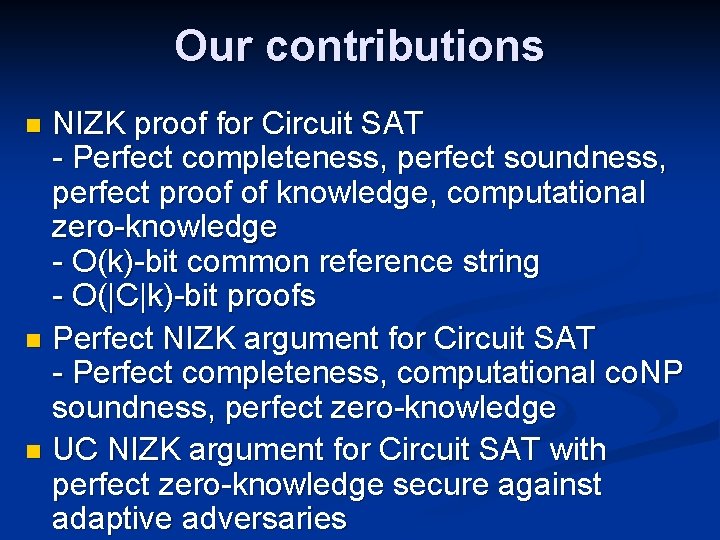 Our contributions

NIZK proof for Circuit SAT
- Perfect completeness, perfect soundness, perfect proof of knowledge, computational zero-knowledge
- O(k)-bit common reference string
- O(|C|k)-bit proofs

Perfect NIZK argument for Circuit SAT
- Perfect completeness, computational coNP soundness, perfect zero-knowledge

UC NIZK argument for Circuit SAT with perfect zero-knowledge secure against adaptive adversaries